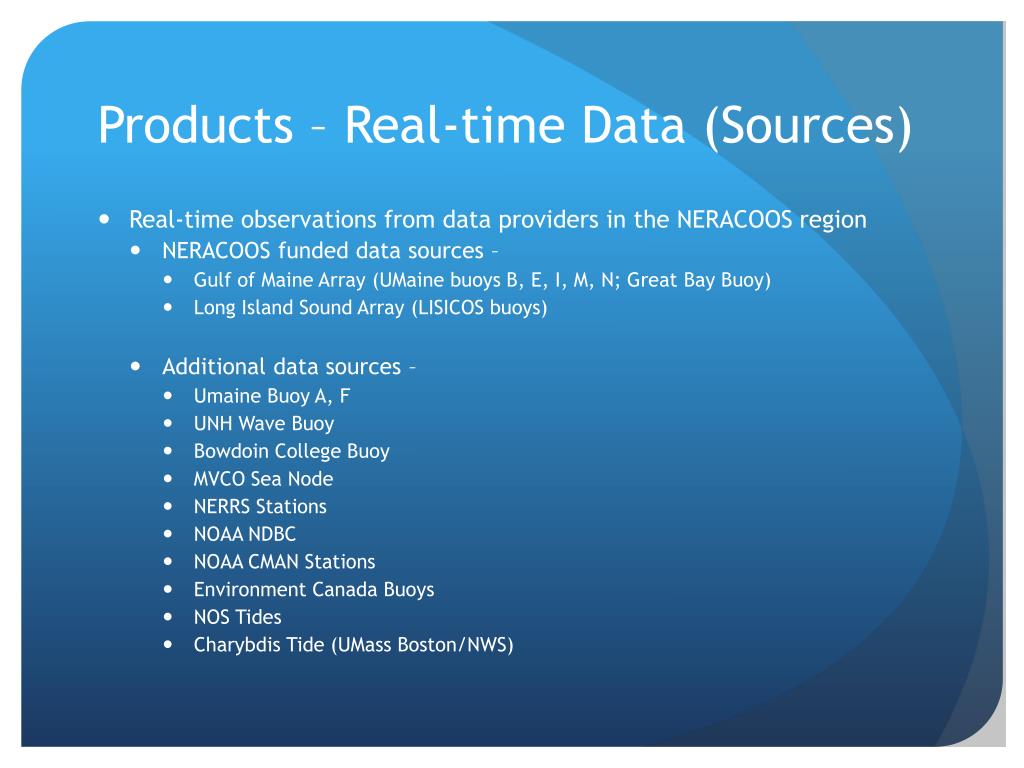 Products – Real-time Data (Sources)

- Real-time observations from data providers in the NERACOOS region
  - NERACOOS funded data sources –
    - Gulf of Maine Array (UMaine buoys B, E, I, M, N; Great Bay Buoy)
    - Long Island Sound Array (LISICOS buoys)
  - Additional data sources –
    - Umaine Buoy A, F
    - UNH Wave Buoy
    - Bowdoin College Buoy
    - MVCO Sea Node
    - NERRS Stations
    - NOAA NDBC
    - NOAA CMAN Stations
    - Environment Canada Buoys
    - NOS Tides
    - Charybdis Tide (UMass Boston/NWS)